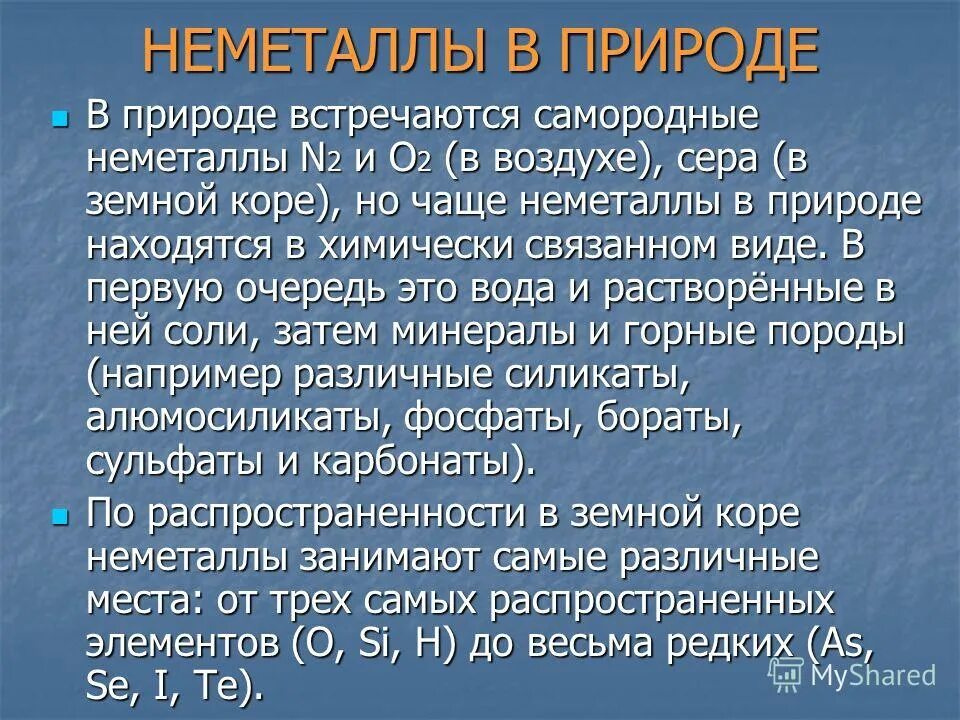 НЕМЕТАЛЛЫ В ПРИРОДЕ

В природе встречаются самородные неметаллы $N_2$ и $O_2$ (в воздухе), сера (в земной коре), но чаще неметаллы в природе находятся в химически связанном виде. В первую очередь это вода и растворённые в ней соли, затем минералы и горные породы (например различные силикаты, алюмосиликаты, фосфаты, бораты, сульфаты и карбонаты).

По распространенности в земной коре неметаллы занимают самые различные места: от трех самых распространенных элементов (O, Si, H) до весьма редких (As, Se, I, Te).

MyShared